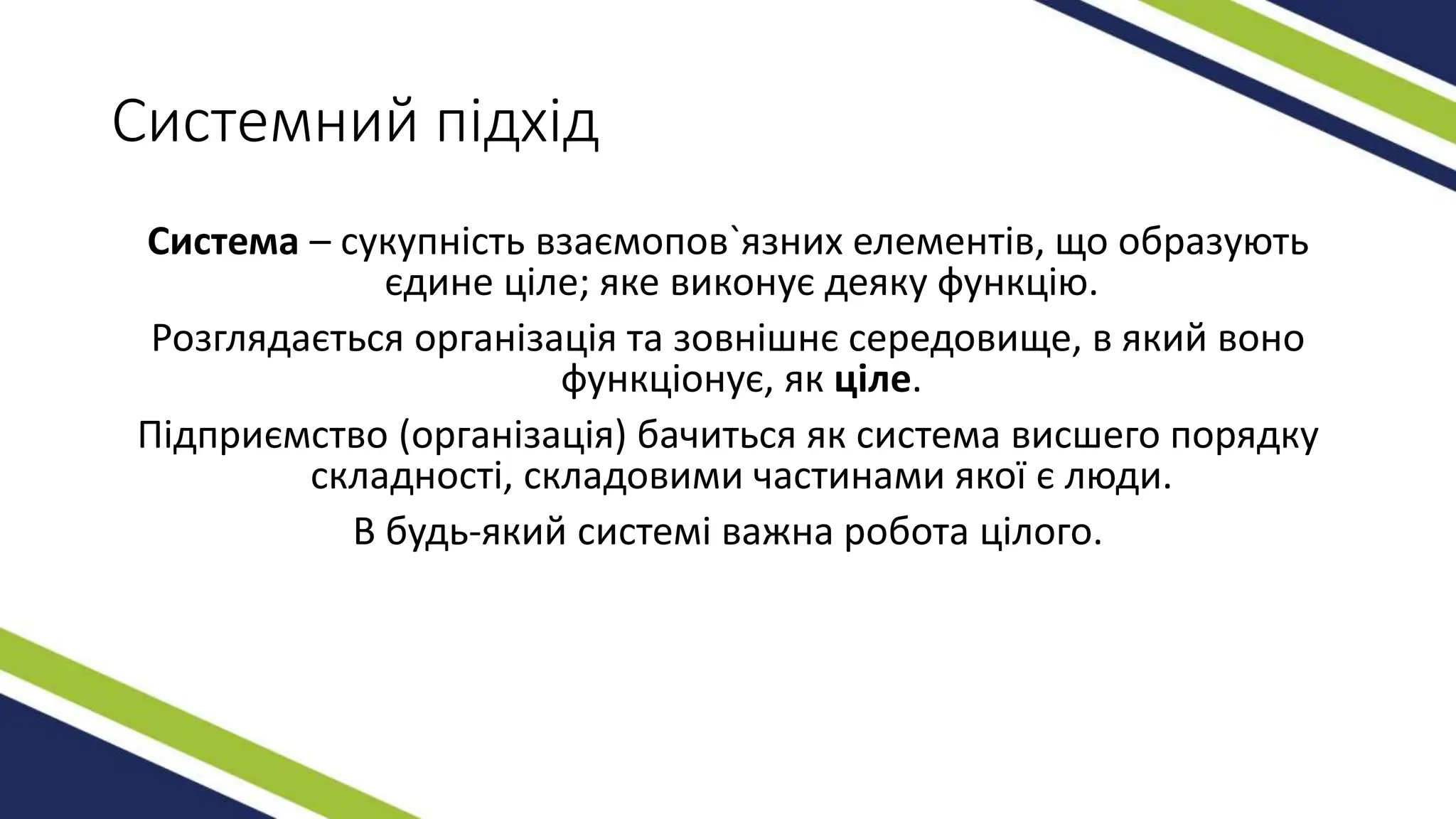 Системний підхід

Система – сукупність взаємопов`язних елементів, що образують єдине ціле; яке виконує деяку функцію.

Розглядається організація та зовнішнє середовище, в який воно функціонує, як ціле.

Підприємство (організація) бачиться як система висшего порядку складності, складовими частинами якої є люди.

В будь-який системі важна робота цілого.